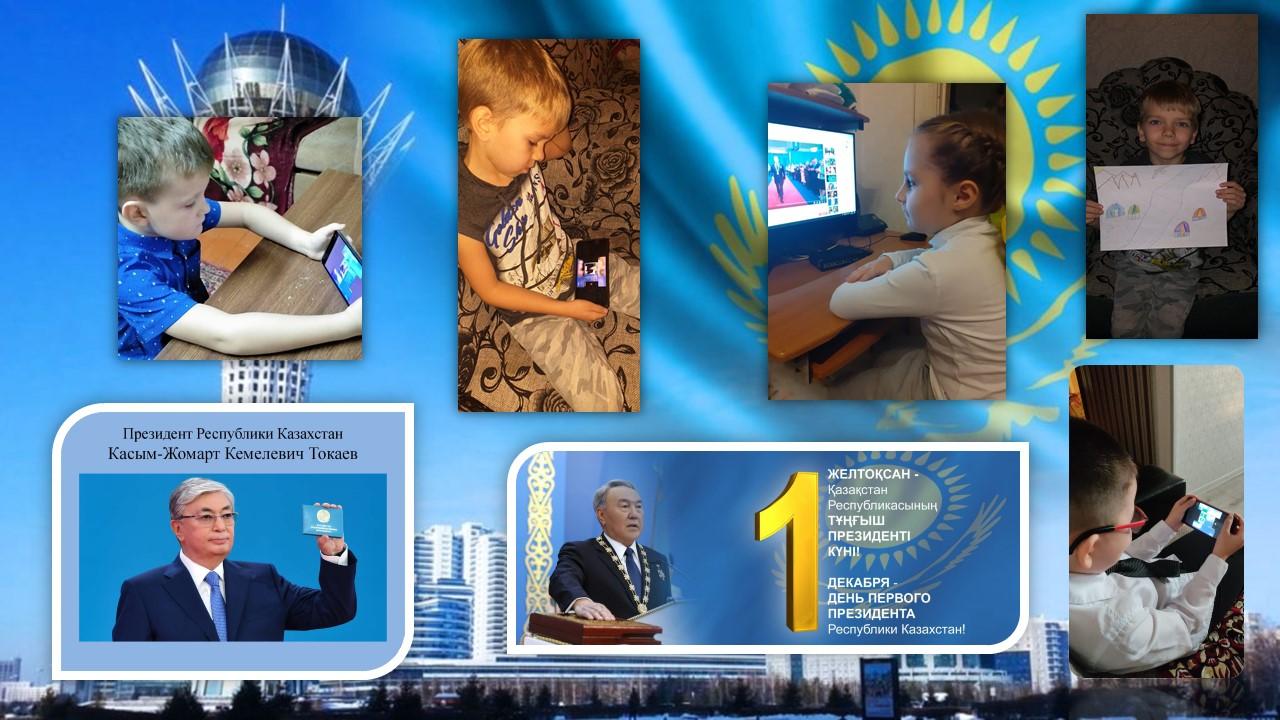 Президент Республики Казахстан
Касым-Жомарт Кемелевич Токаев

1 ЖЕЛТОҚСАН - Қазақстан Республикасының ТҰҢҒЫШ ПРЕЗИДЕНТІ КҮНІ!

ДЕКАБРЯ - ДЕНЬ ПЕРВОГО ПРЕЗИДЕНТА Республики Казахстан!